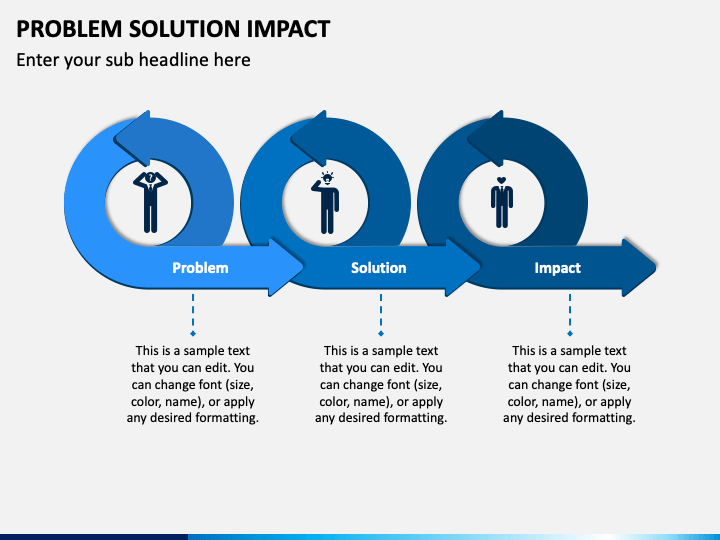 PROBLEM SOLUTION IMPACT

Enter your sub headline here

?

Problem

Solution

Impact

This is a sample text that you can edit. You can change font (size, color, name), or apply any desired formatting.

This is a sample text that you can edit. You can change font (size, color, name), or apply any desired formatting.

This is a sample text that you can edit. You can change font (size, color, name), or apply any desired formatting.